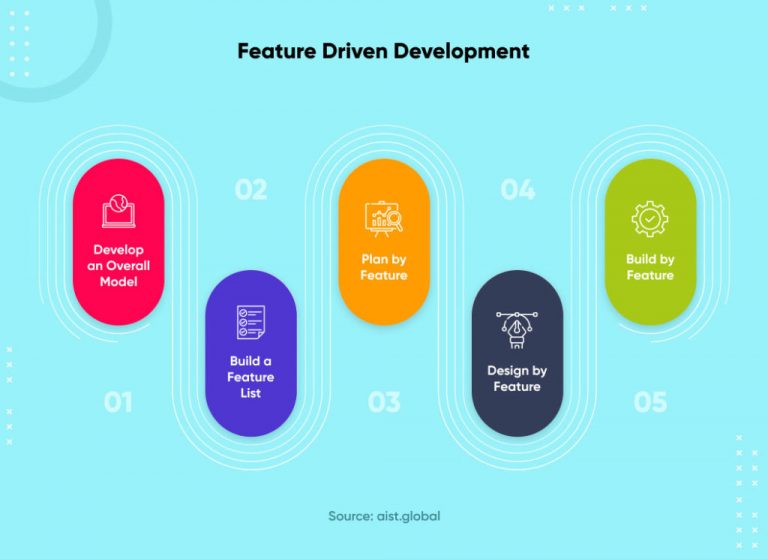 Feature Driven Development

01
Develop an Overall Model

02
Build a Feature List

03
Plan by Feature

04
Design by Feature

05
Build by Feature

Source: aist.global